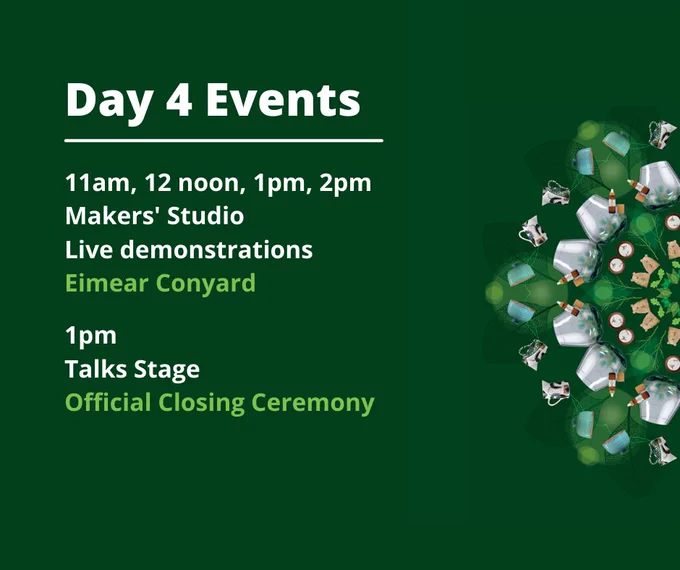 Day 4 Events

11am, 12 noon, 1pm, 2pm
Makers' Studio
Live demonstrations
Eimear Conyard

1pm
Talks Stage
Official Closing Ceremony